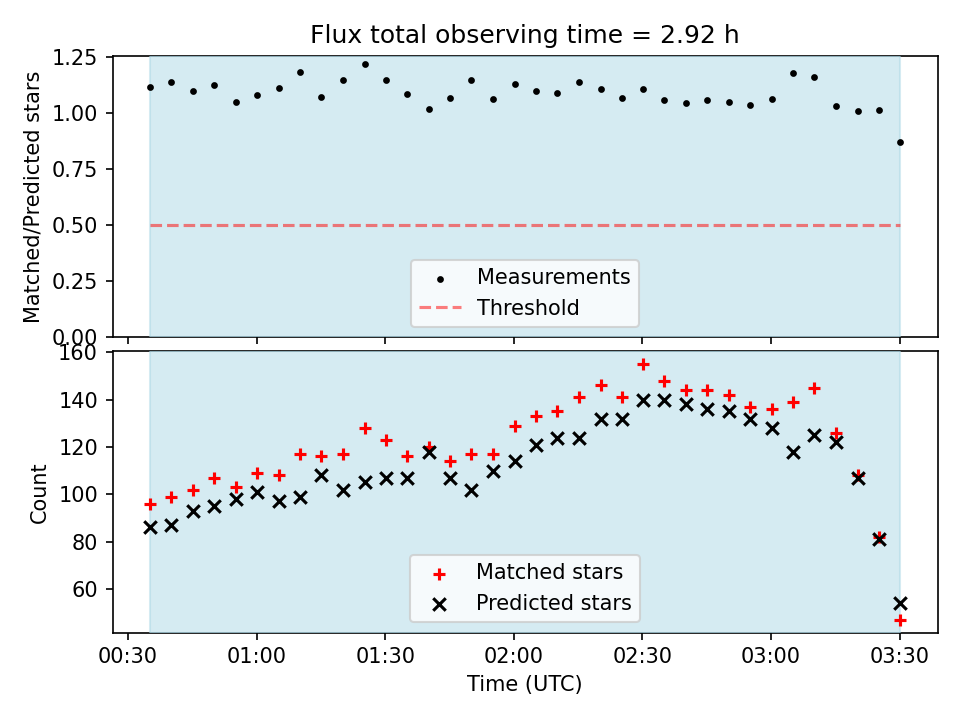 Flux total observing time = 2.92 h

Matched/Predicted stars

1.25
1.00
0.75
0.50
0.25
0.00

Measurements
Threshold

Count

160
140
120
100
80
60

Matched stars
Predicted stars

00:30 01:00 01:30 02:00 02:30 03:00 03:30

Time (UTC)